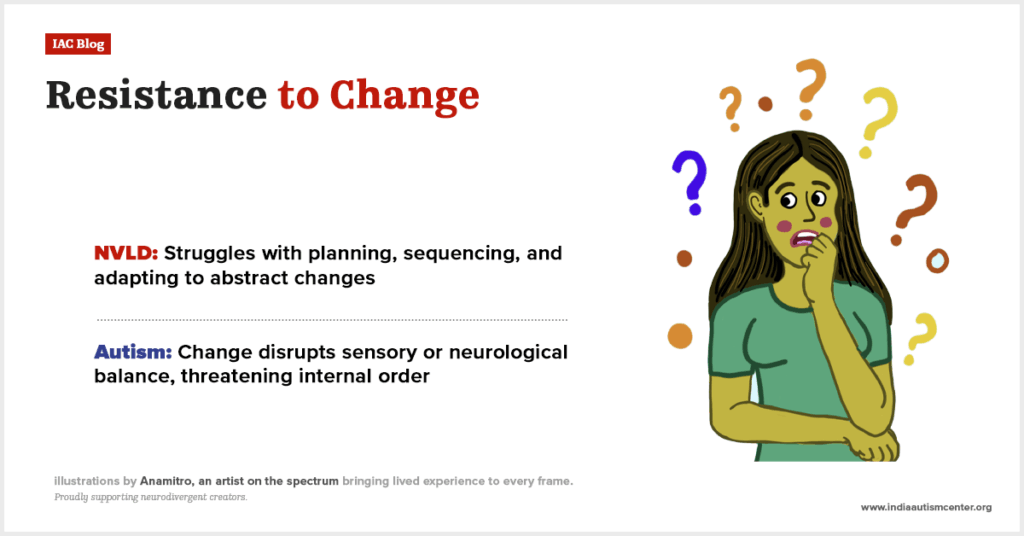 IAC Blog

Resistance to Change

NVLD: Struggles with planning, sequencing, and adapting to abstract changes

Autism: Change disrupts sensory or neurological balance, threatening internal order

illustrations by Anamitro, an artist on the spectrum bringing lived experience to every frame.
Proudly supporting neurodivergent creators.

www.indiaautismcenter.org